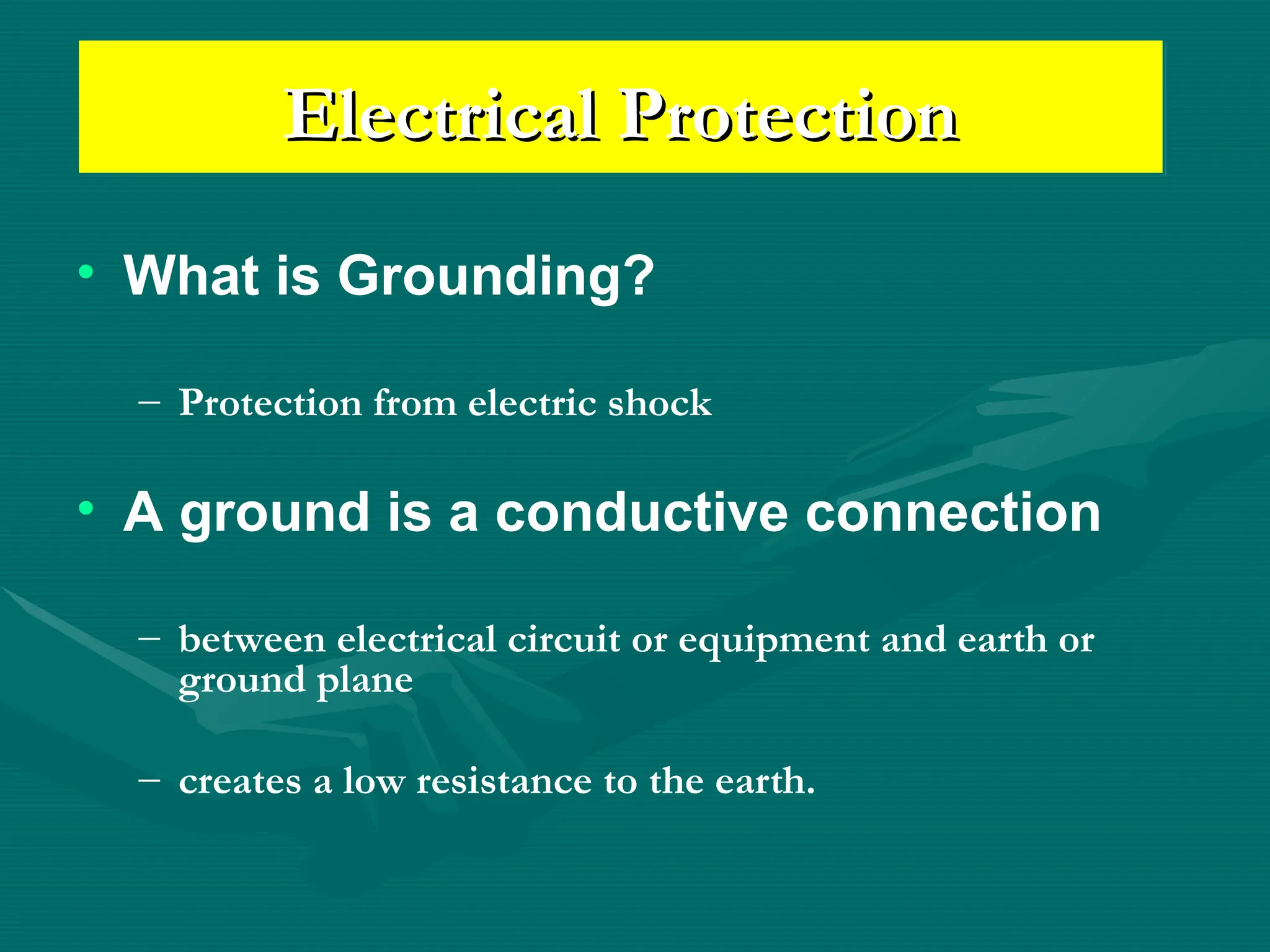 Electrical Protection

• What is Grounding?

– Protection from electric shock

• A ground is a conductive connection

– between electrical circuit or equipment and earth or ground plane

– creates a low resistance to the earth.